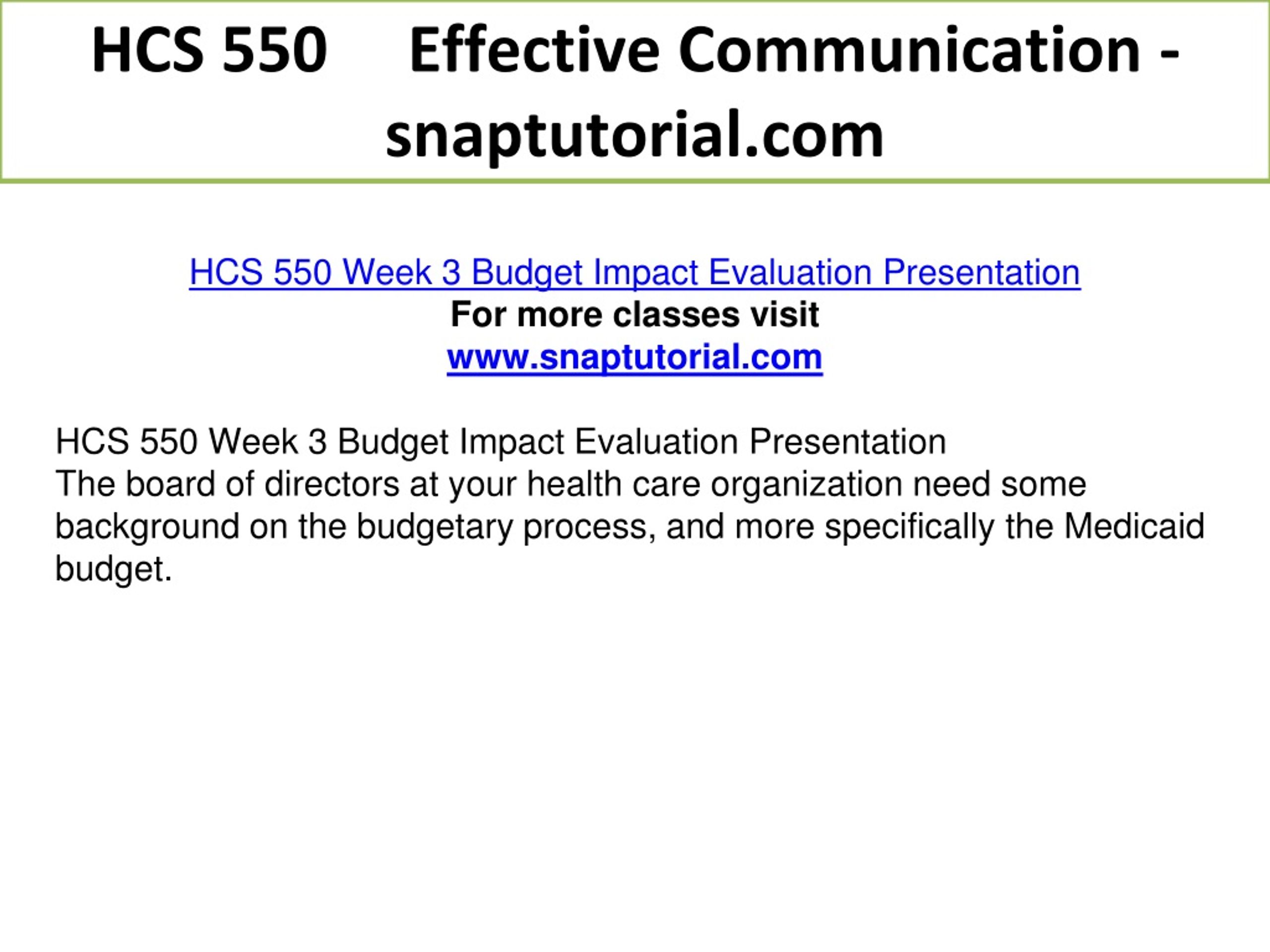 HCS 550 Effective Communication - snaptutorial.com

HCS 550 Week 3 Budget Impact Evaluation Presentation
For more classes visit
www.snaptutorial.com

HCS 550 Week 3 Budget Impact Evaluation Presentation
The board of directors at your health care organization need some background on the budgetary process, and more specifically the Medicaid budget.